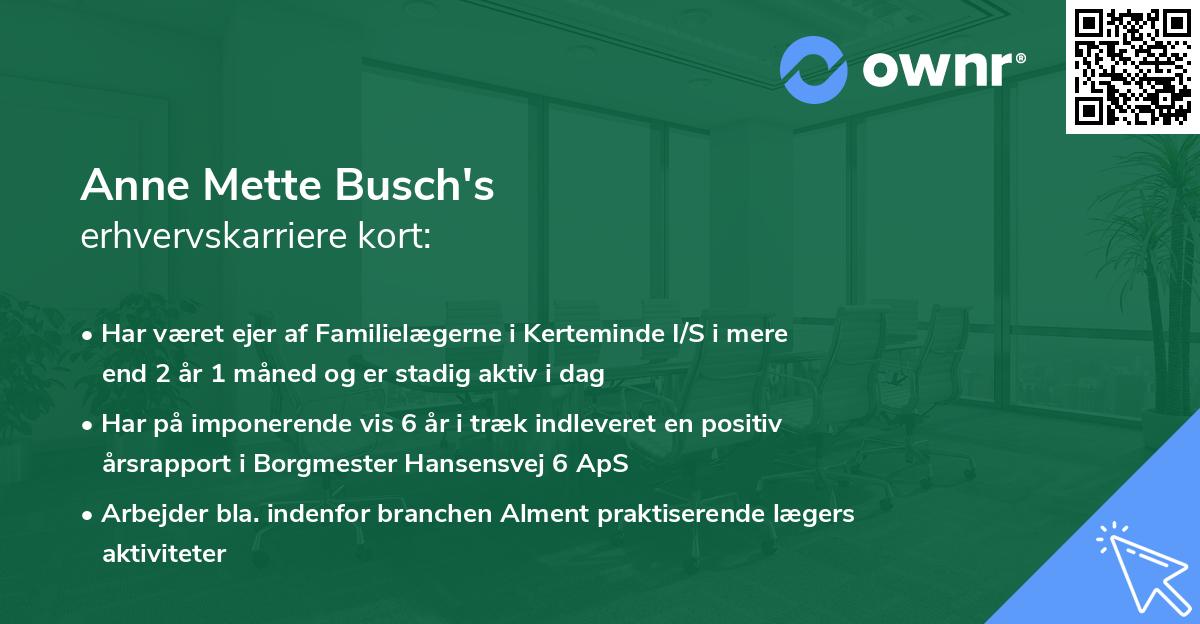 ownr®

Anne Mette Busch's
erhvervskarriere kort:

• Har været ejer af Familielægerne i Kerteminde I/S i mere end 2 år 1 måned og er stadig aktiv i dag

• Har på imponerende vis 6 år i træk indleveret en positiv årsrapport i Borgmester Hansensvej 6 ApS

• Arbejder bla. indenfor branchen Alment praktiserende lægers aktiviteter